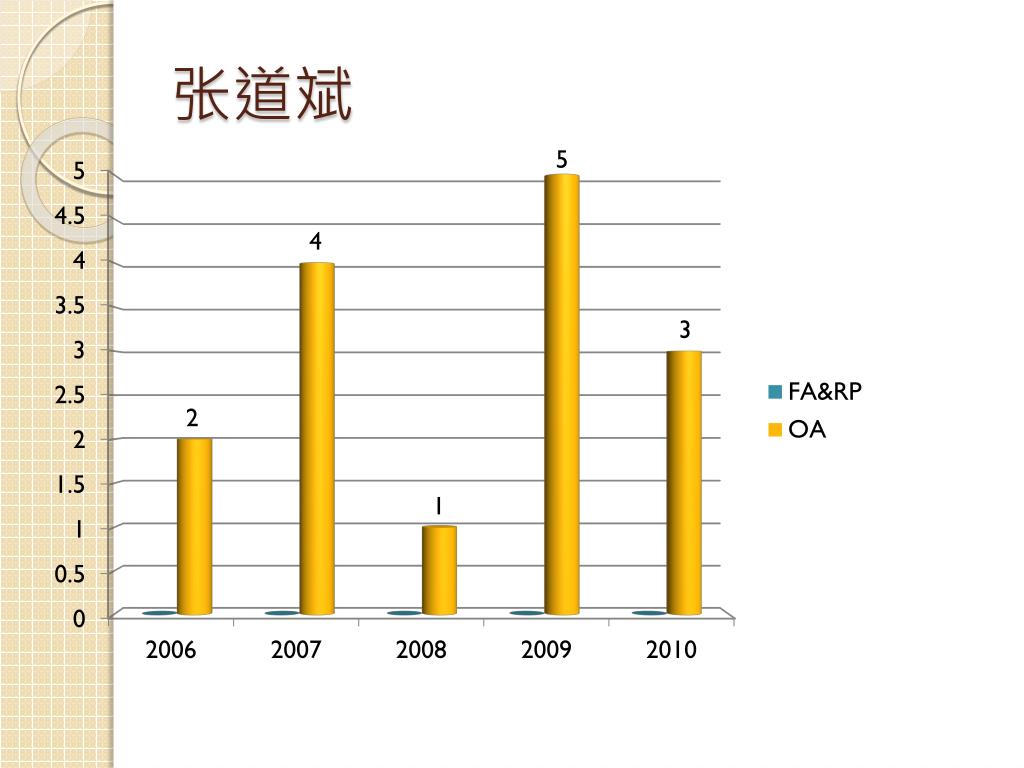 张道斌

5
4.5
4
3.5
3
2.5
2
1.5
1
0.5
0

2
4
1
5
3

2006
2007
2008
2009
2010

FA&RP
OA